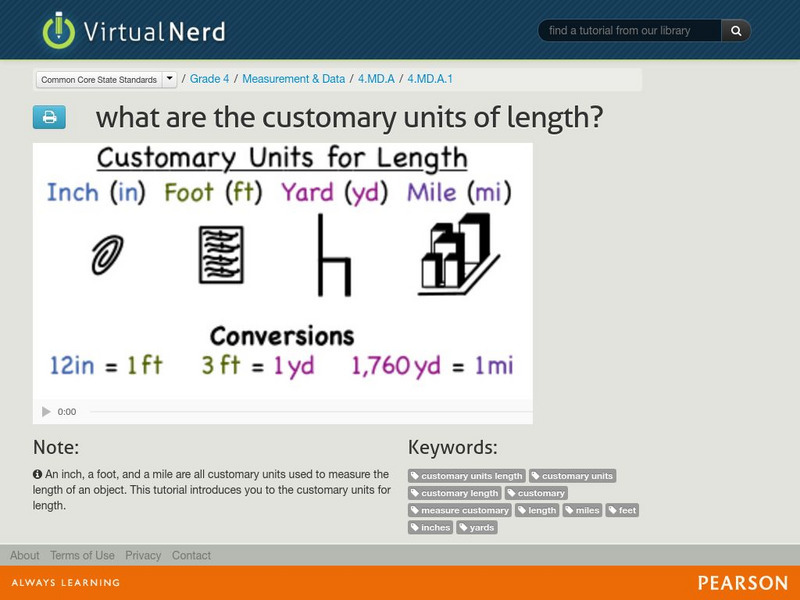 VirtualNerd

find a tutorial from our library

Common Core State Standards / Grade 4 / Measurement & Data / 4.MD.A / 4.MD.A.1

what are the customary units of length?

Customary Units for Length

Inch (in) Foot (ft) Yard (yd) Mile (mi)

Conversions

12in = 1ft 3ft = 1yd 1,760yd = 1mi

0:00

Note:

An inch, a foot, and a mile are all customary units used to measure the length of an object. This tutorial introduces you to the customary units for length.

Keywords:

customary units length customary units customary length customary measure customary length miles feet inches yards

About Terms of Use Privacy Contact

ALWAYS LEARNING

PEARSON